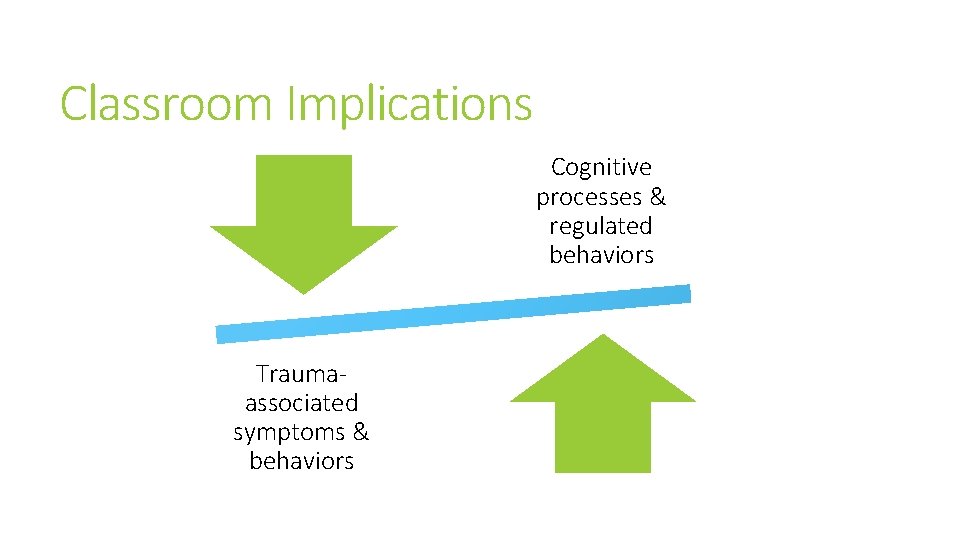 Classroom Implications

Cognitive processes & regulated behaviors

Trauma-associated symptoms & behaviors